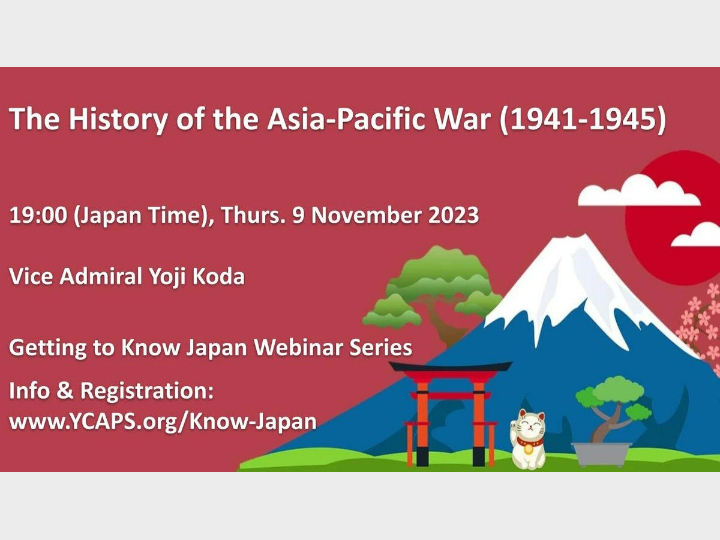 The History of the Asia-Pacific War (1941-1945)

19:00 (Japan Time), Thurs. 9 November 2023

Vice Admiral Yoji Koda

Getting to Know Japan Webinar Series

Info & Registration:
www.YCAPS.org/Know-Japan